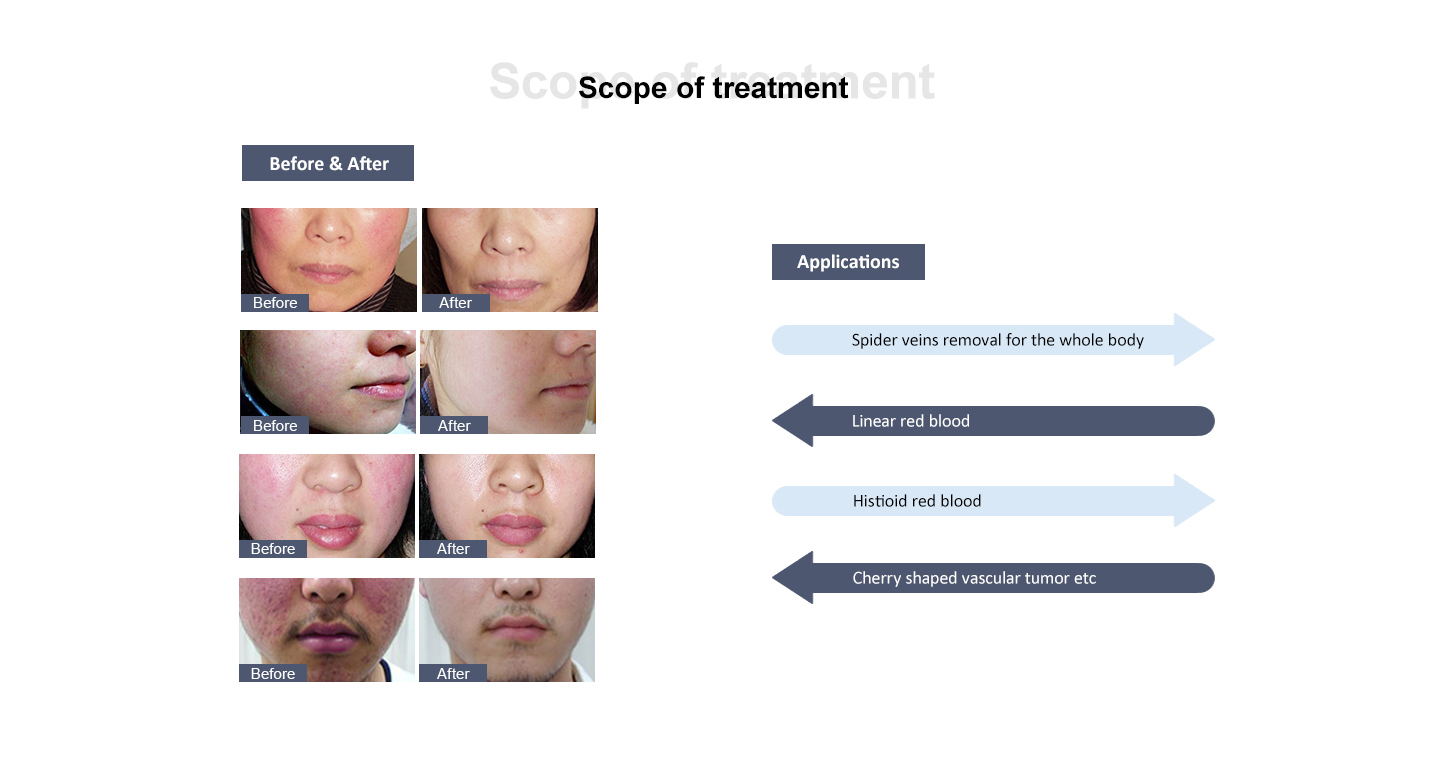 Scope of treatment

Scope of treatment

Before & After

Before

After

Before

After

Before

After

Before

After

Applications

Spider veins removal for the whole body

Linear red blood

Histioid red blood

Cherry shaped vascular tumor etc